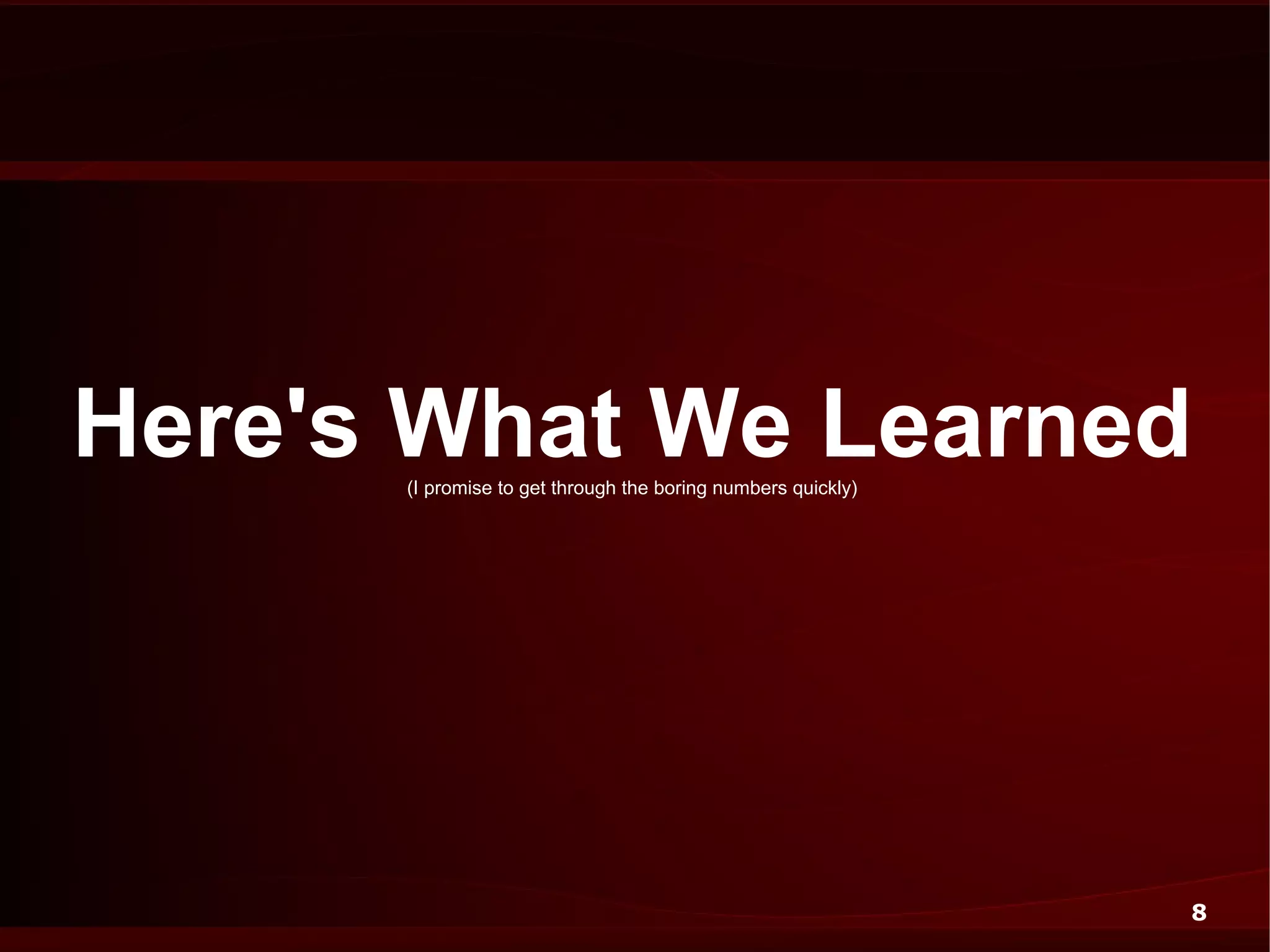 Here's What We Learned

(I promise to get through the boring numbers quickly)

8